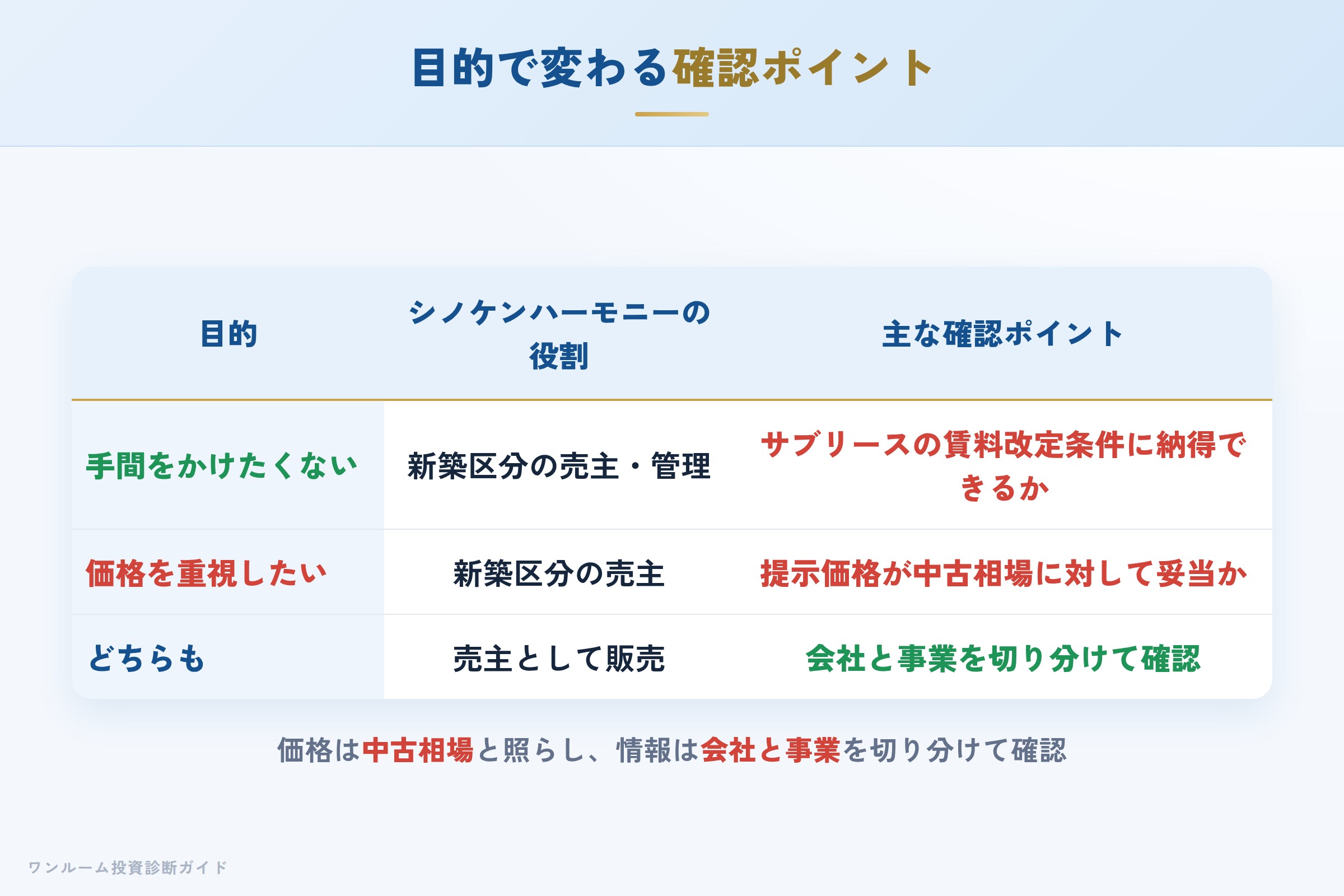 目的で変わる確認ポイント

| 目的 | シノケンハーモニーの役割 | 主な確認ポイント |
|---|---|---|
| 手間をかけたくない | 新築区分の売主・管理 | サブリースの賃料改定条件に納得できるか |
| 価格を重視したい | 新築区分の売主 | 提示価格が中古相場に対して妥当か |
| どちらも | 売主として販売 | 会社と事業を切り分けて確認 |

価格は中古相場と照らし、情報は会社と事業を切り分けて確認

ワンルーム投資診断ガイド